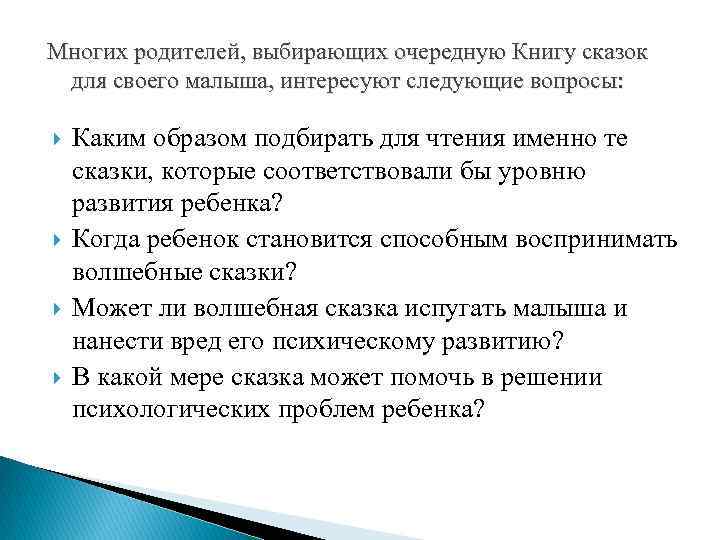 Многих родителей, выбирающих очередную Книгу сказок для своего малыша, интересуют следующие вопросы:

Каким образом подбирать для чтения именно те сказки, которые соответствовали бы уровню развития ребенка?

Когда ребенок становится способным воспринимать волшебные сказки?

Может ли волшебная сказка испугать малыша и нанести вред его психическому развитию?

В какой мере сказка может помочь в решении психологических проблем ребенка?